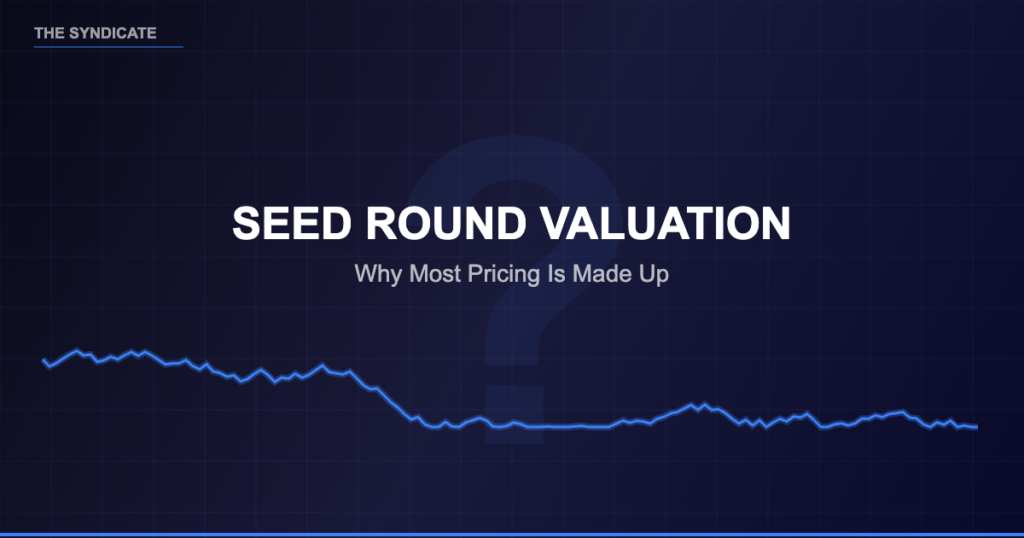 THE SYNDICATE

?

SEED ROUND VALUATION

Why Most Pricing Is Made Up